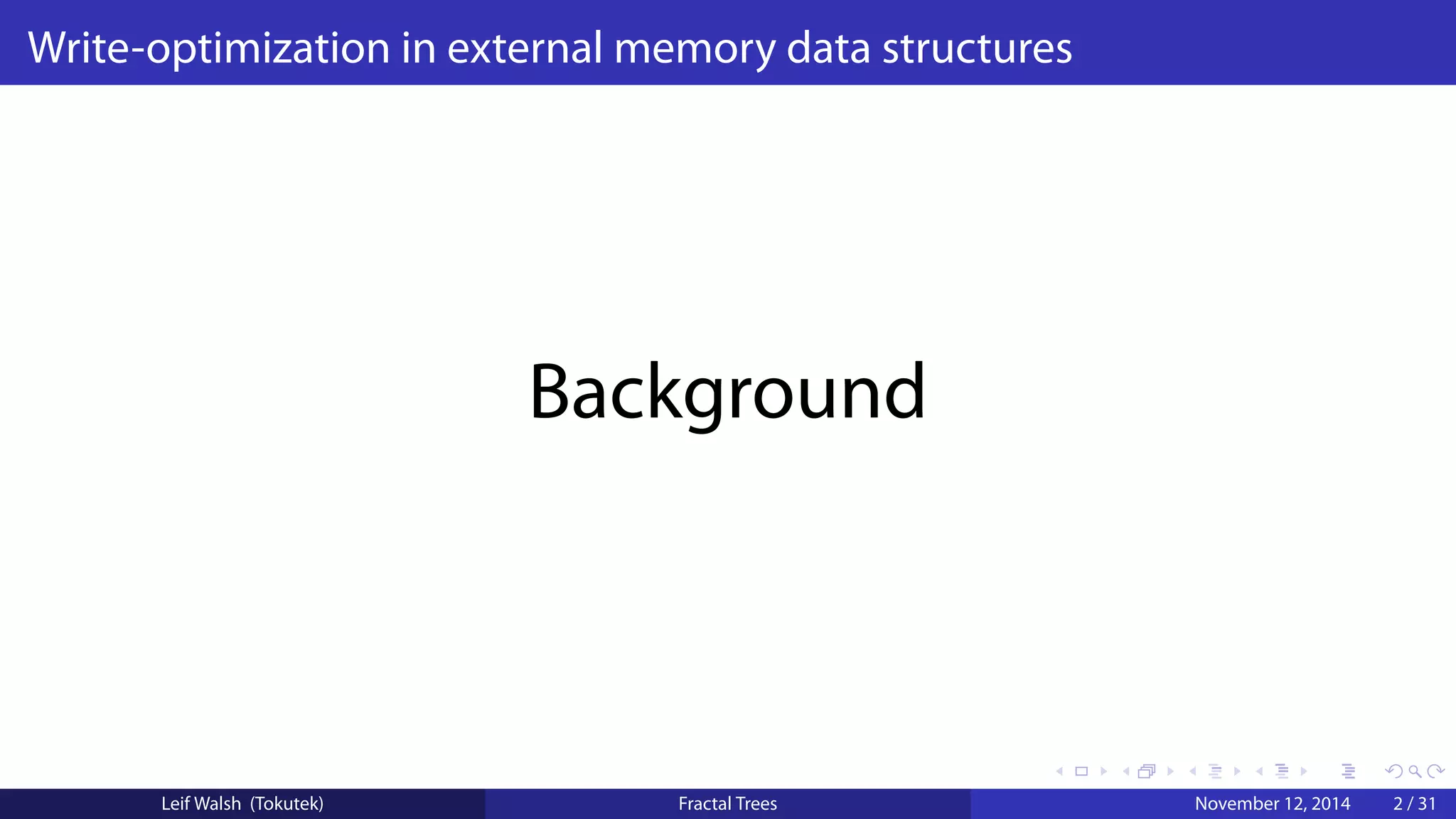 Write-optimization in external memory data structures

Background

Leif Walsh (Tokutek) Fractal Trees November 12, 2014 2 / 31